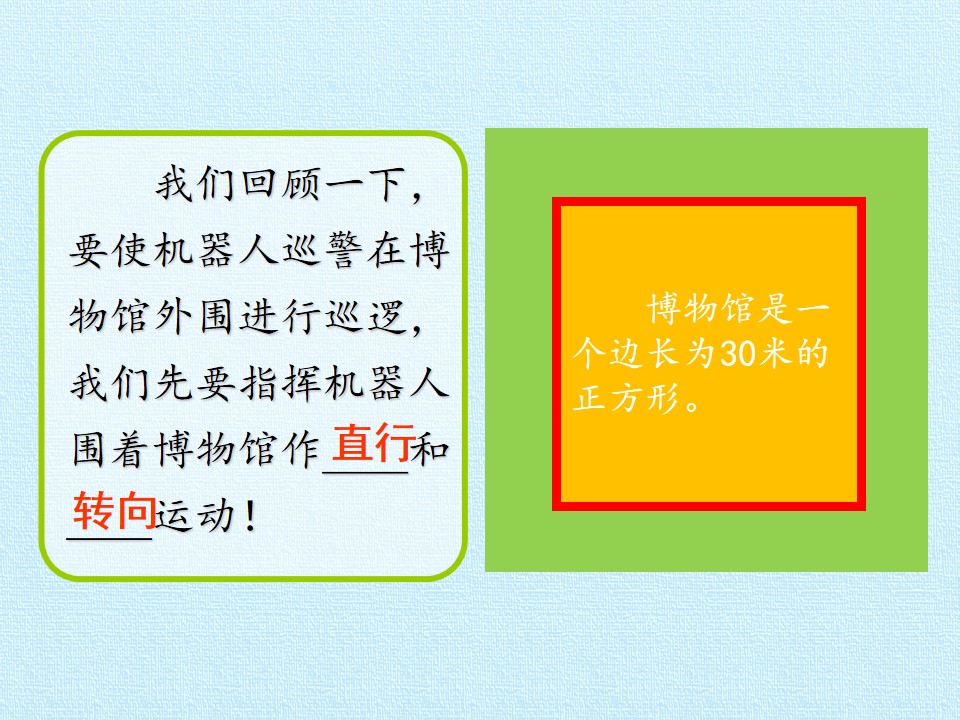 我们回顾一下，要使机器人巡警在博物馆外围进行巡逻，我们先要指挥机器人围着博物馆作直行和转向运动！

博物馆是一个边长为30米的正方形。